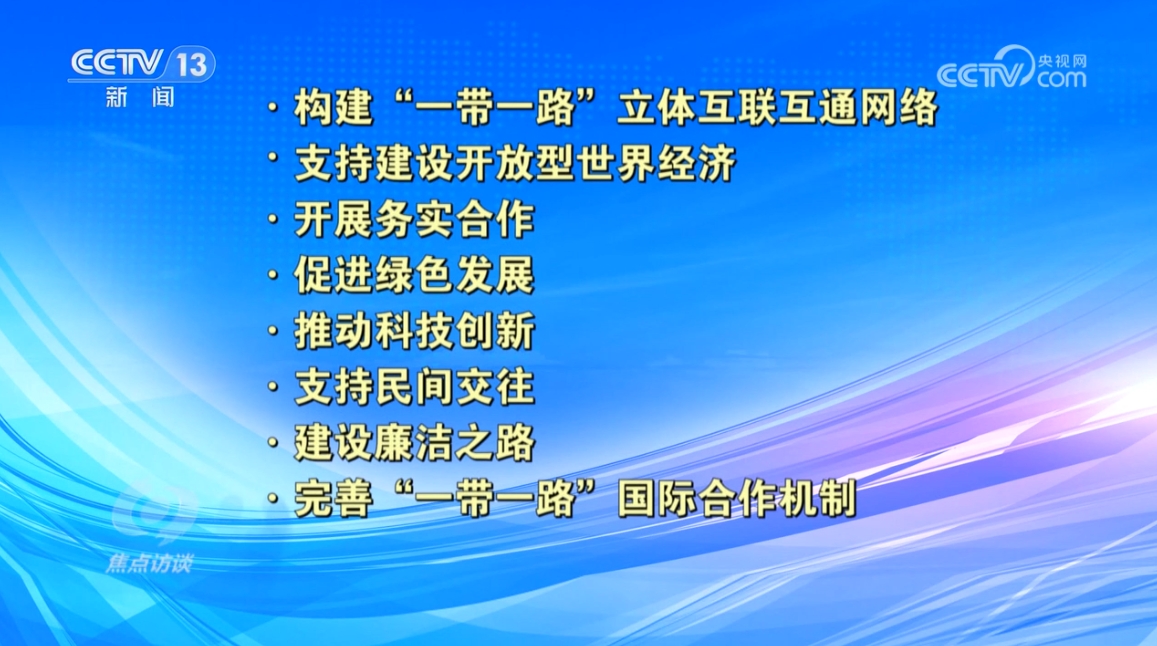 CCTV 13
新闻

CCTV 央视网 .com

· 构建“一带一路”立体互联互通网络
· 支持建设开放型世界经济
· 开展务实合作
· 促进绿色发展
· 推动科技创新
· 支持民间交往
· 建设廉洁之路
· 完善“一带一路”国际合作机制

焦点访谈